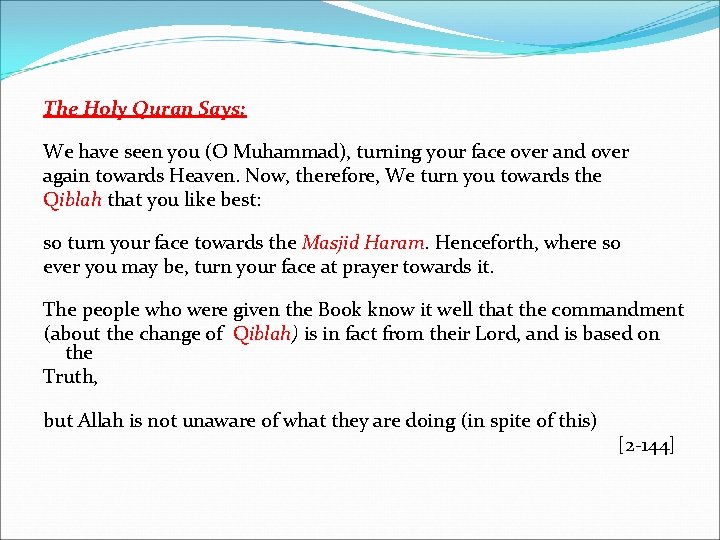 The Holy Quran Says:

We have seen you (O Muhammad), turning your face over and over again towards Heaven. Now, therefore, We turn you towards the Qiblah that you like best:

so turn your face towards the Masjid Haram. Henceforth, where so ever you may be, turn your face at prayer towards it.

The people who were given the Book know it well that the commandment (about the change of Qiblah) is in fact from their Lord, and is based on the Truth,

but Allah is not unaware of what they are doing (in spite of this)

[2-144]